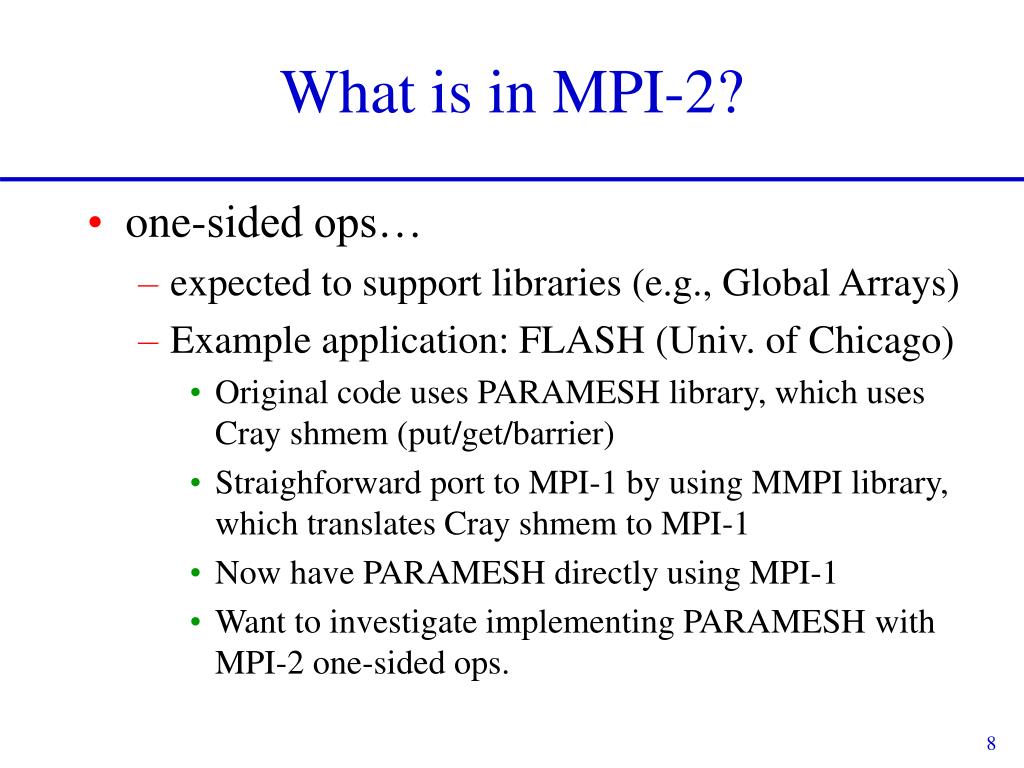 What is in MPI-2?

• one-sided ops…
– expected to support libraries (e.g., Global Arrays)
– Example application: FLASH (Univ. of Chicago)
• Original code uses PARAMESH library, which uses Cray shmem (put/get/barrier)
• Straighforward port to MPI-1 by using MMPI library, which translates Cray shmem to MPI-1
• Now have PARAMESH directly using MPI-1
• Want to investigate implementing PARAMESH with MPI-2 one-sided ops.

8